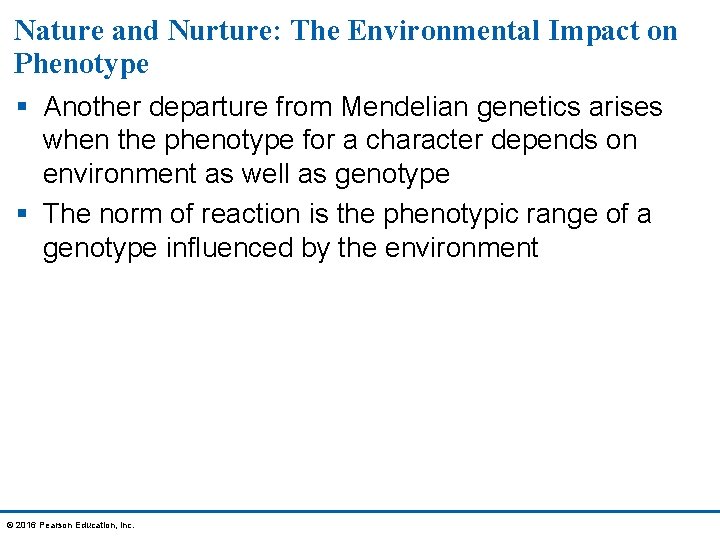 Nature and Nurture: The Environmental Impact on Phenotype

▪ Another departure from Mendelian genetics arises when the phenotype for a character depends on environment as well as genotype

▪ The norm of reaction is the phenotypic range of a genotype influenced by the environment

© 2016 Pearson Education, Inc.